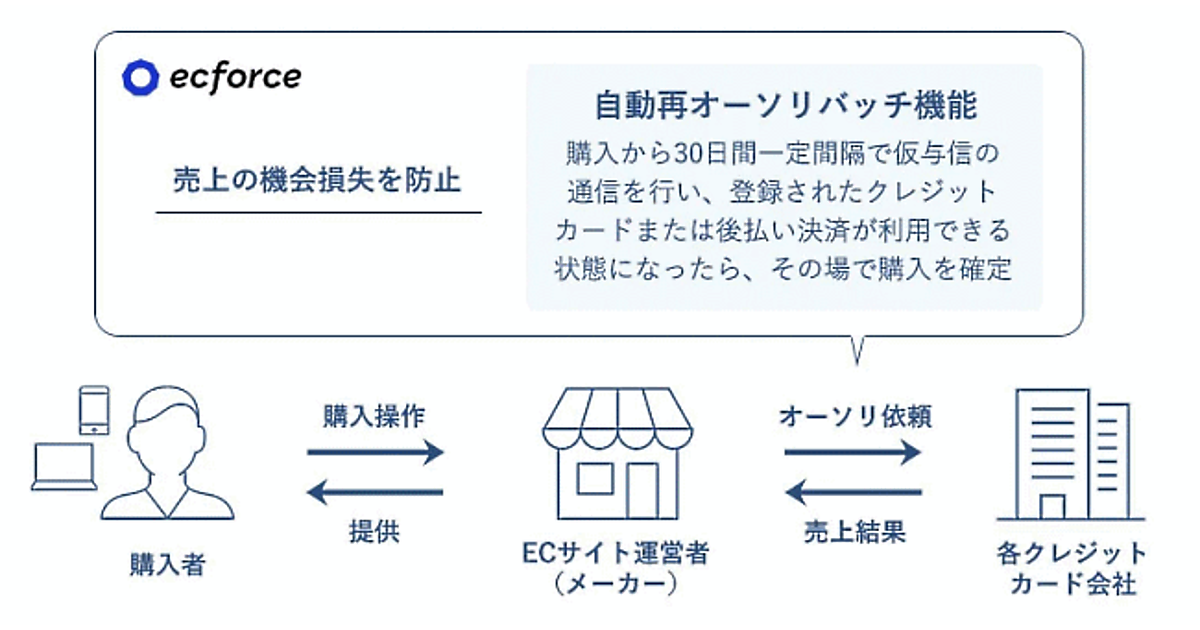 ecforce

売上の機会損失を防止

自動再オーソリバッチ機能

購入から30日間一定間隔で仮与信の通信を行い、登録されたクレジットカードまたは後払い決済が利用できる状態になったら、その場で購入を確定

購入操作

提供

購入者

ECサイト運営者
（メーカー）

オーソリ依頼

売上結果

各クレジットカード会社